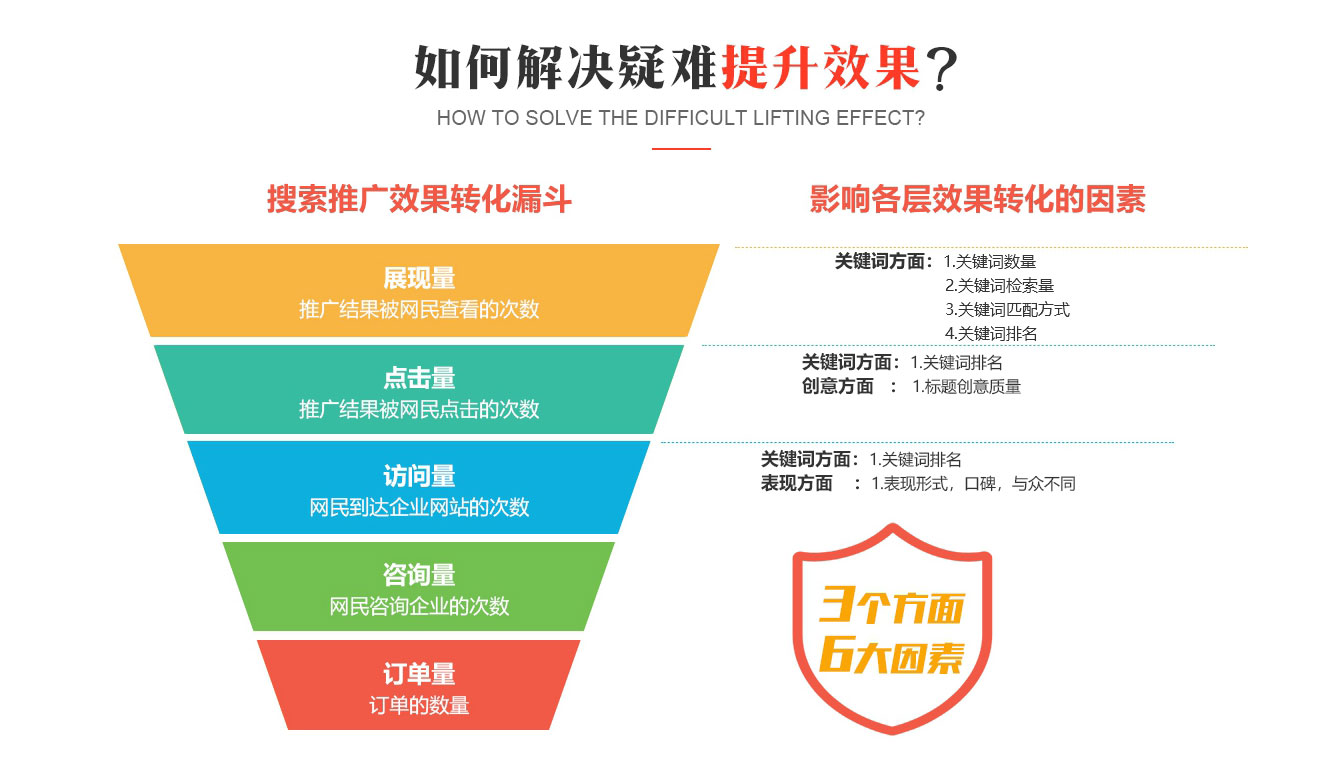 如何解决疑难提升效果？
HOW TO SOLVE THE DIFFICULT LIFTING EFFECT?

搜索推广效果转化漏斗

展现量
推广结果被网民查看的次数

点击量
推广结果被网民点击的次数

访问量
网民到达企业网站的次数

咨询量
网民咨询企业的次数

订单量
订单的数量

影响各层效果转化的因素

关键词方面：1.关键词数量
2.关键词检索量
3.关键词匹配方式
4.关键词排名

关键词方面：1.关键词排名
创意方面　：1.标题创意质量

关键词方面：1.关键词排名
表现方面　：1.表现形式，口碑，与众不同

3个方面
6大因素